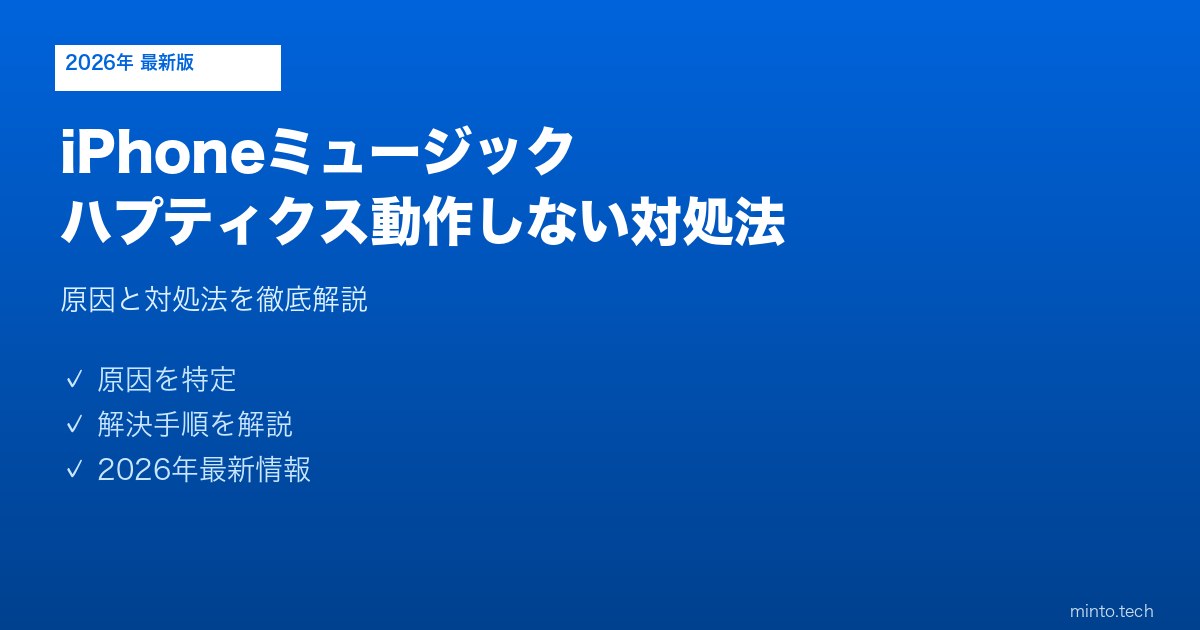 2026年 最新版

iPhoneミュージック
ハプティクス動作しない対処法

原因と対処法を徹底解説

✓ 原因を特定
✓ 解決手順を解説
✓ 2026年最新情報

minto.tech